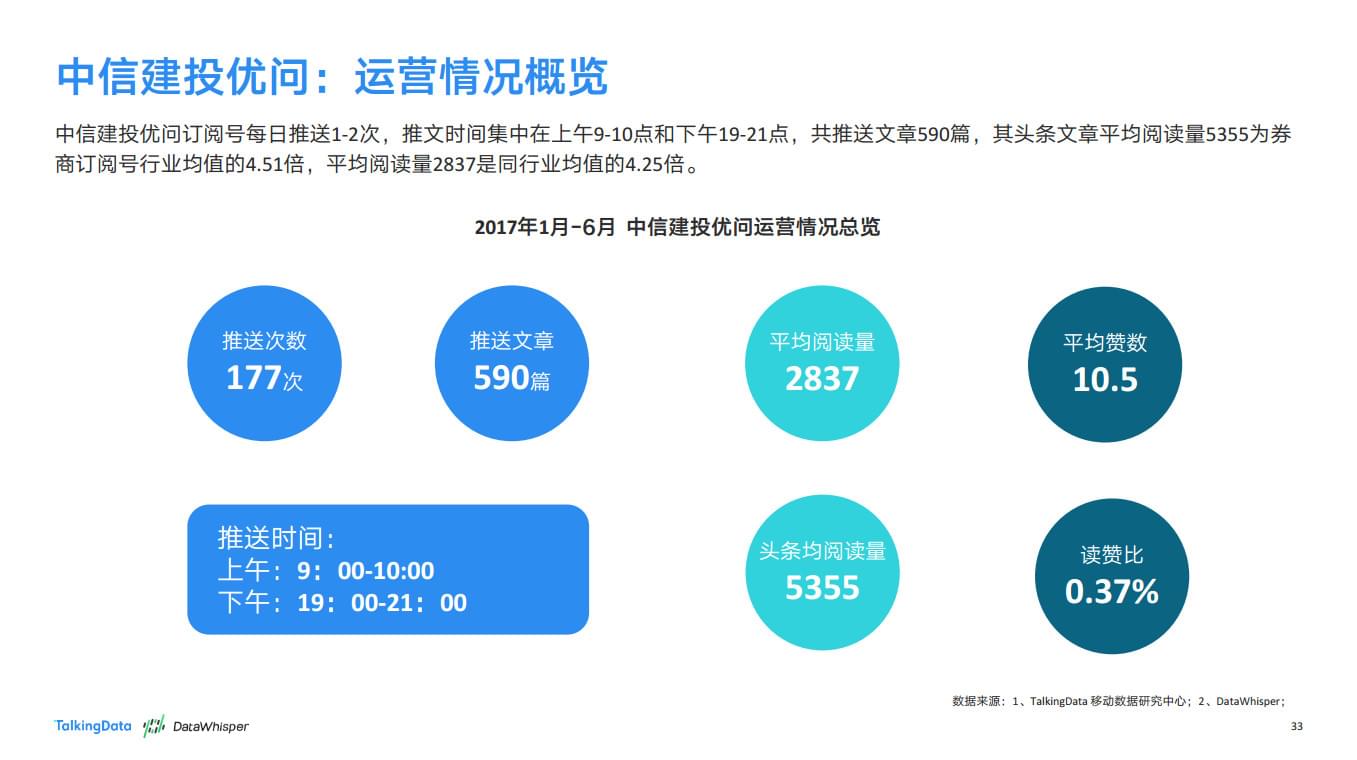 中信建投优问：运营情况概览

中信建投优问订阅号每日推送1-2次，推文时间集中在上午9-10点和下午19-21点，共推送文章590篇，其头条文章平均阅读量5355为券商订阅号行业均值的4.51倍，平均阅读量2837是同行业均值的4.25倍。

2017年1月–6月 中信建投优问运营情况总览

推送次数
177次

推送文章
590篇

平均阅读量
2837

平均赞数
10.5

推送时间：
上午：9：00-10:00
下午：19：00-21：00

头条均阅读量
5355

读赞比
0.37%

数据来源：1、TalkingData 移动数据研究中心；2、DataWhisper；

TalkingData DataWhisper

33